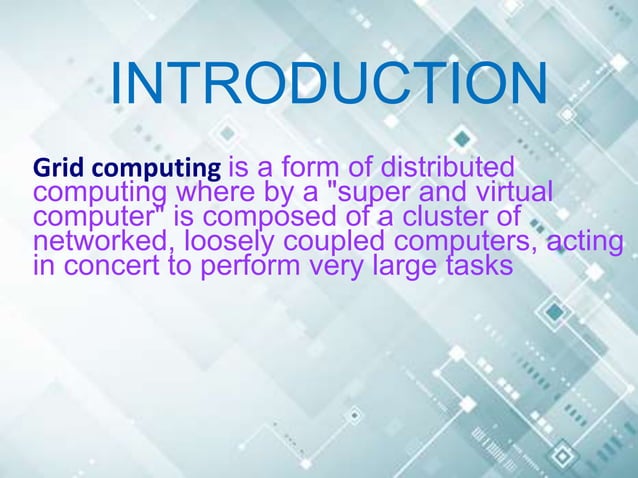 INTRODUCTION

Grid computing is a form of distributed computing where by a "super and virtual computer" is composed of a cluster of networked, loosely coupled computers, acting in concert to perform very large tasks